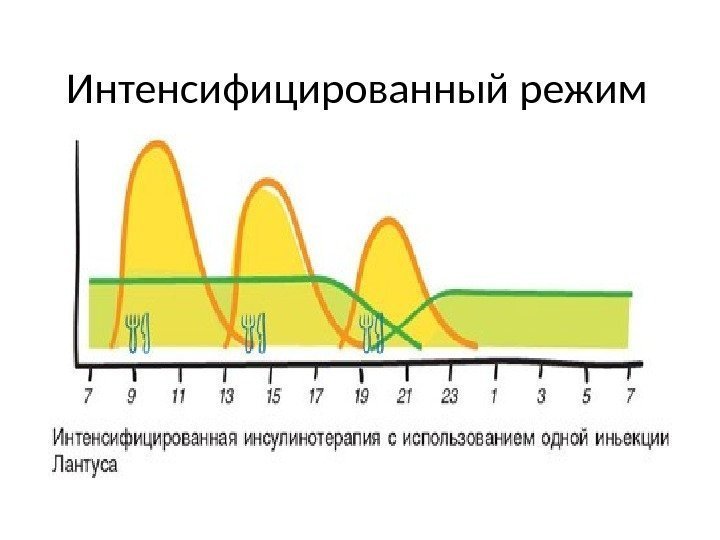 Интенсифицированный режим

7 9 11 13 15 17 19 21 23 1 3 5 7

Интенсифицированная инсулинотерапия с использованием одной иньекции Лантуса